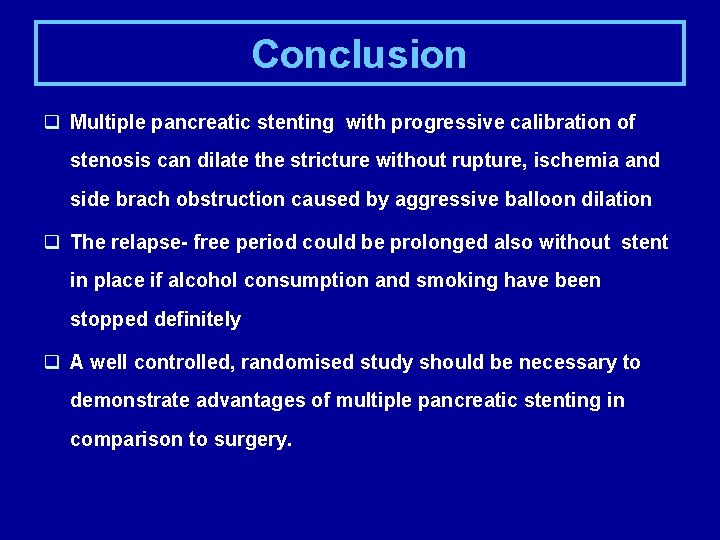 Conclusion

❑ Multiple pancreatic stenting with progressive calibration of stenosis can dilate the stricture without rupture, ischemia and side brach obstruction caused by aggressive balloon dilation

❑ The relapse- free period could be prolonged also without stent in place if alcohol consumption and smoking have been stopped definitely

❑ A well controlled, randomised study should be necessary to demonstrate advantages of multiple pancreatic stenting in comparison to surgery.